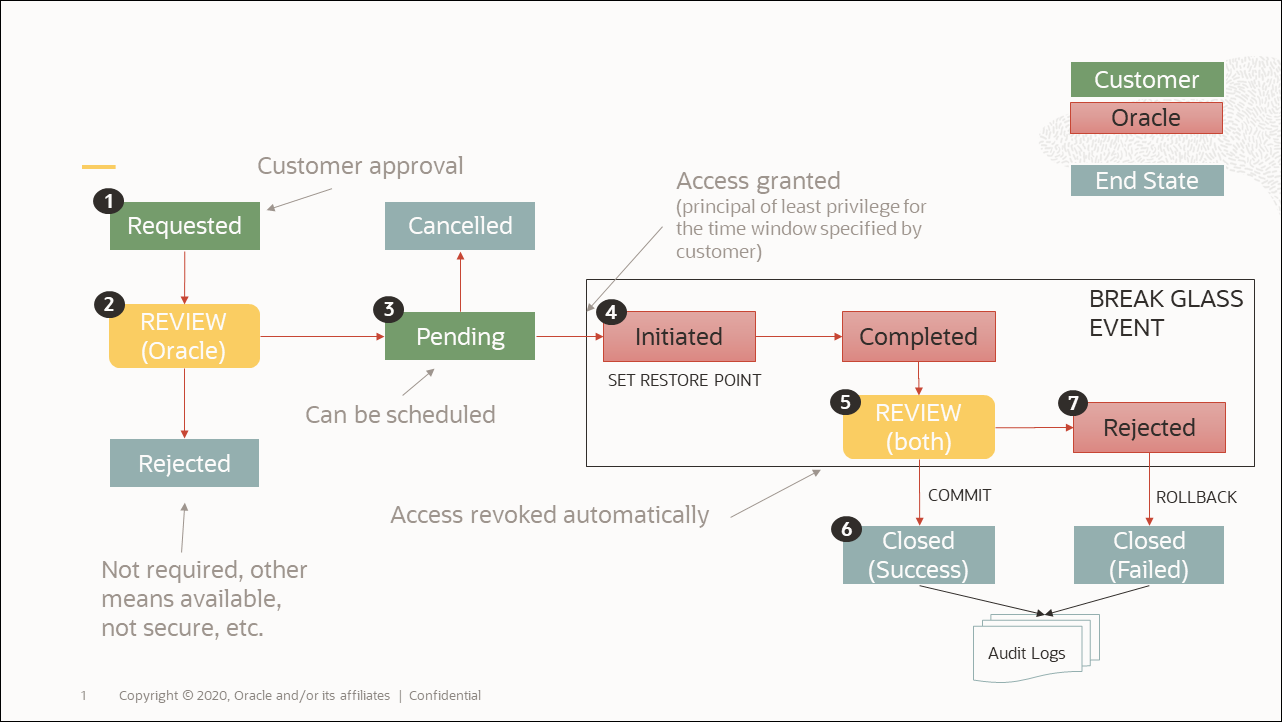 Customer
Oracle
End State

Customer approval

1 Requested

2 REVIEW (Oracle)

Rejected

Not required, other means available, not secure, etc.

Cancelled

3 Pending

Can be scheduled

Access granted
(principal of least privilege for the time window specified by customer)

BREAK GLASS EVENT

4 Initiated

SET RESTORE POINT

Completed

5 REVIEW (both)

7 Rejected

Access revoked automatically

COMMIT

ROLLBACK

6 Closed (Success)

Closed (Failed)

Audit Logs

1 Copyright © 2020, Oracle and/or its affiliates | Confidential